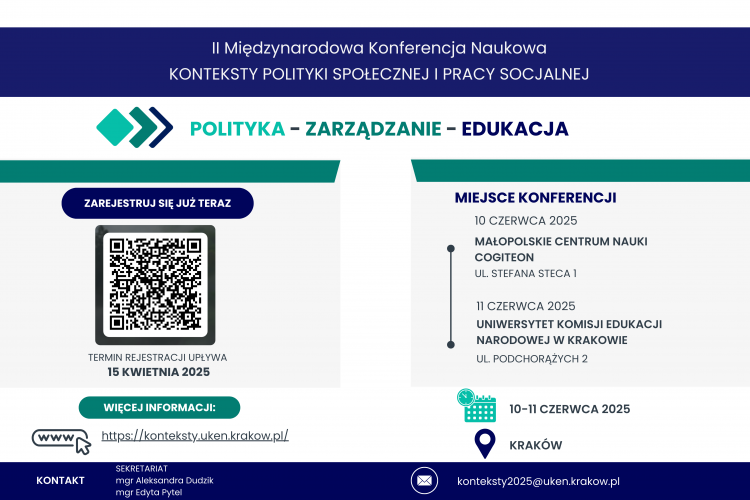 II Międzynarodowa Konferencja Naukowa
KONTEKSTY POLITYKI SPOŁECZNEJ I PRACY SOCJALNEJ

POLITYKA - ZARZĄDZANIE - EDUKACJA

ZAREJESTRUJ SIĘ JUŻ TERAZ

TERMIN REJESTRACJI UPŁYWA
15 KWIETNIA 2025

WIĘCEJ INFORMACJI:

www

https://konteksty.uken.krakow.pl/

MIEJSCE KONFERENCJI

10 CZERWCA 2025
MAŁOPOLSKIE CENTRUM NAUKI COGITEON
UL. STEFANA STECA 1

11 CZERWCA 2025
UNIWERSYTET KOMISJI EDUKACJI NARODOWEJ W KRAKOWIE
UL. PODCHORĄŻYCH 2

10-11 CZERWCA 2025

KRAKÓW

KONTAKT

SEKRETARIAT
mgr Aleksandra Dudzik
mgr Edyta Pytel

konteksty2025@uken.krakow.pl